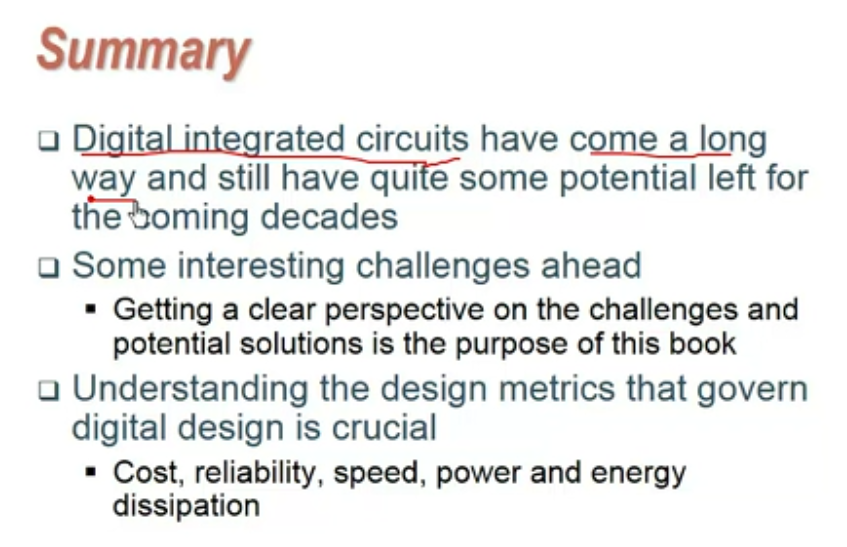 Summary

❑ Digital integrated circuits have come a long way and still have quite some potential left for the coming decades

❑ Some interesting challenges ahead
▪ Getting a clear perspective on the challenges and potential solutions is the purpose of this book

❑ Understanding the design metrics that govern digital design is crucial
▪ Cost, reliability, speed, power and energy dissipation